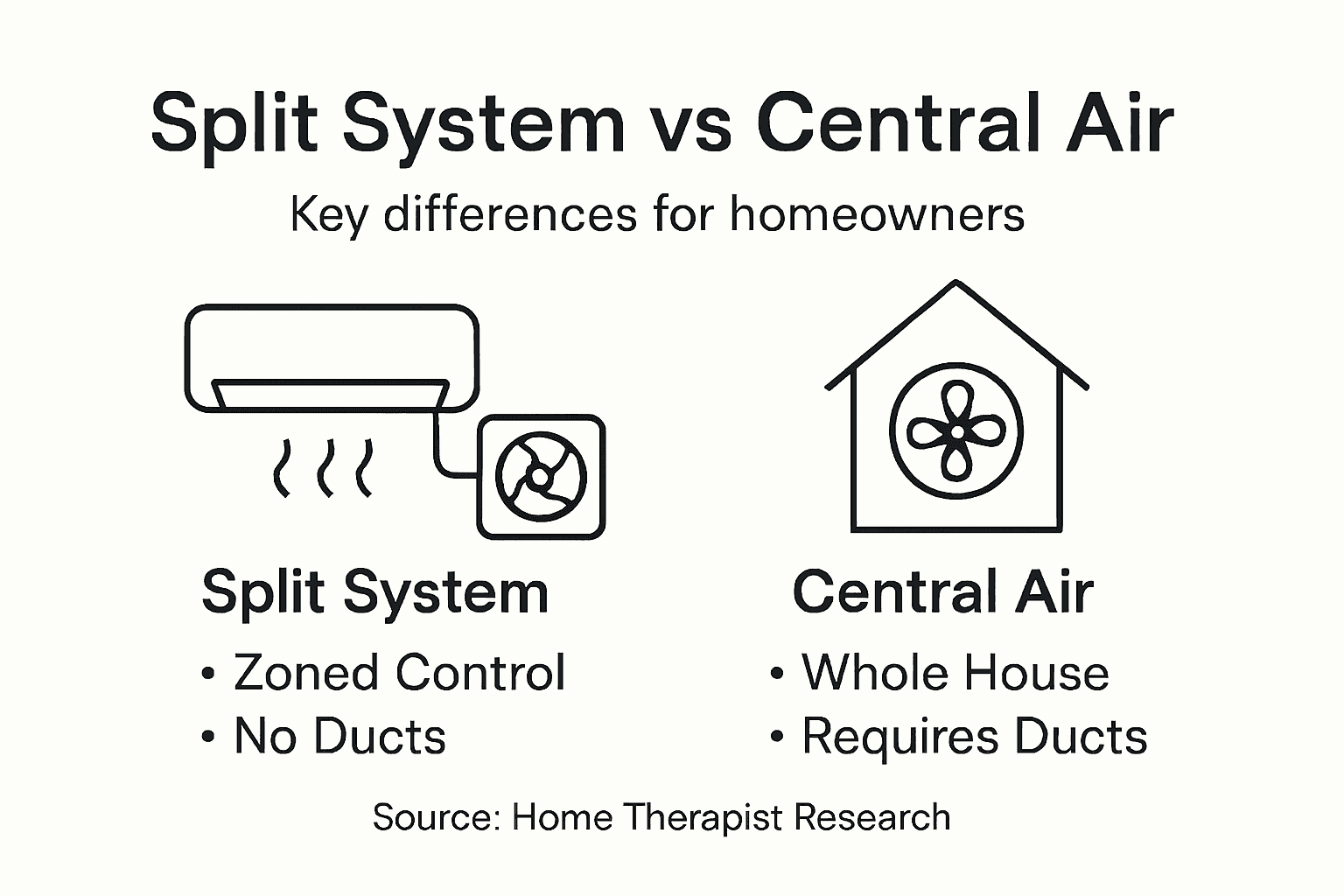 Split System vs Central Air

Key differences for homeowners

Split System

• Zoned Control
• No Ducts

Central Air

• Whole House
• Requires Ducts

Source: Home Therapist Research